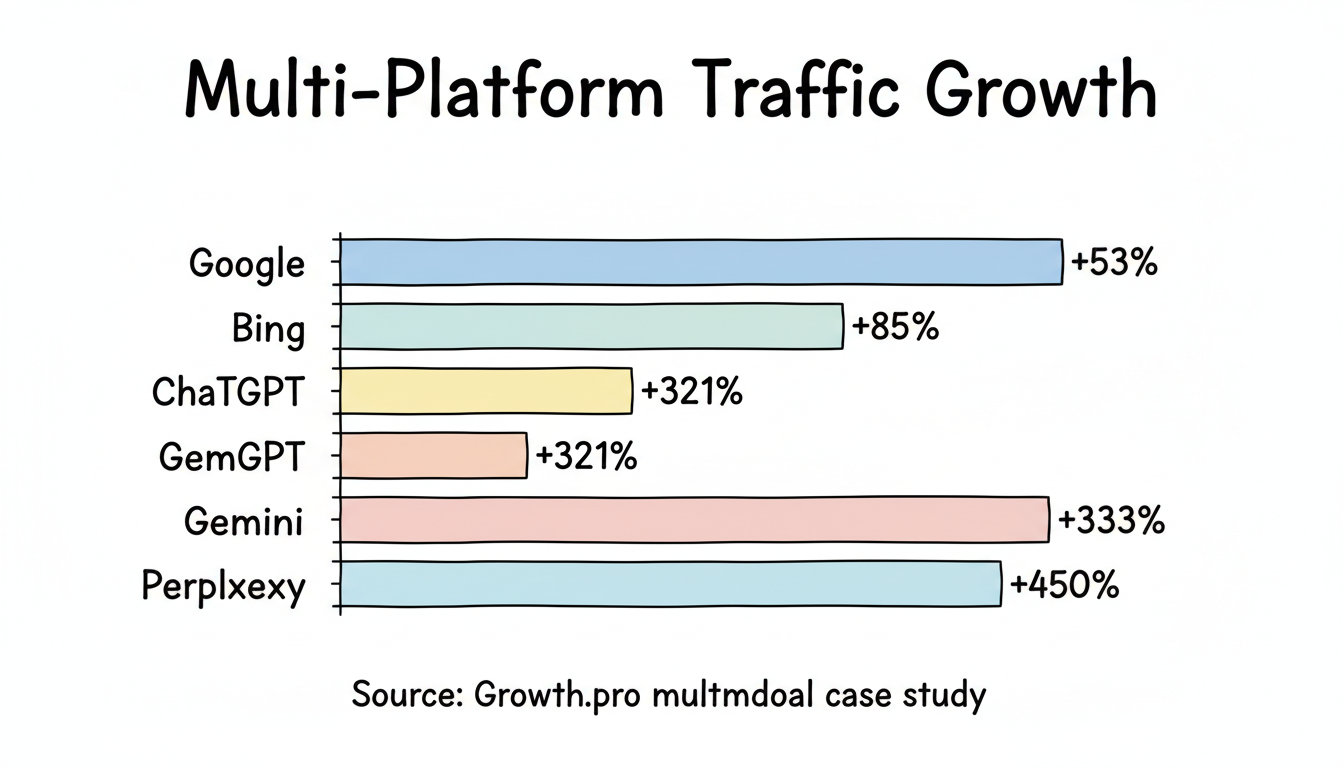 Multi-Platform Traffic Growth

Google +53%
Bing +85%
ChaTGPT +321%
GemGPT +321%
Gemini +333%
Perplxexy +450%

Source: Growth.pro multmdoal case study